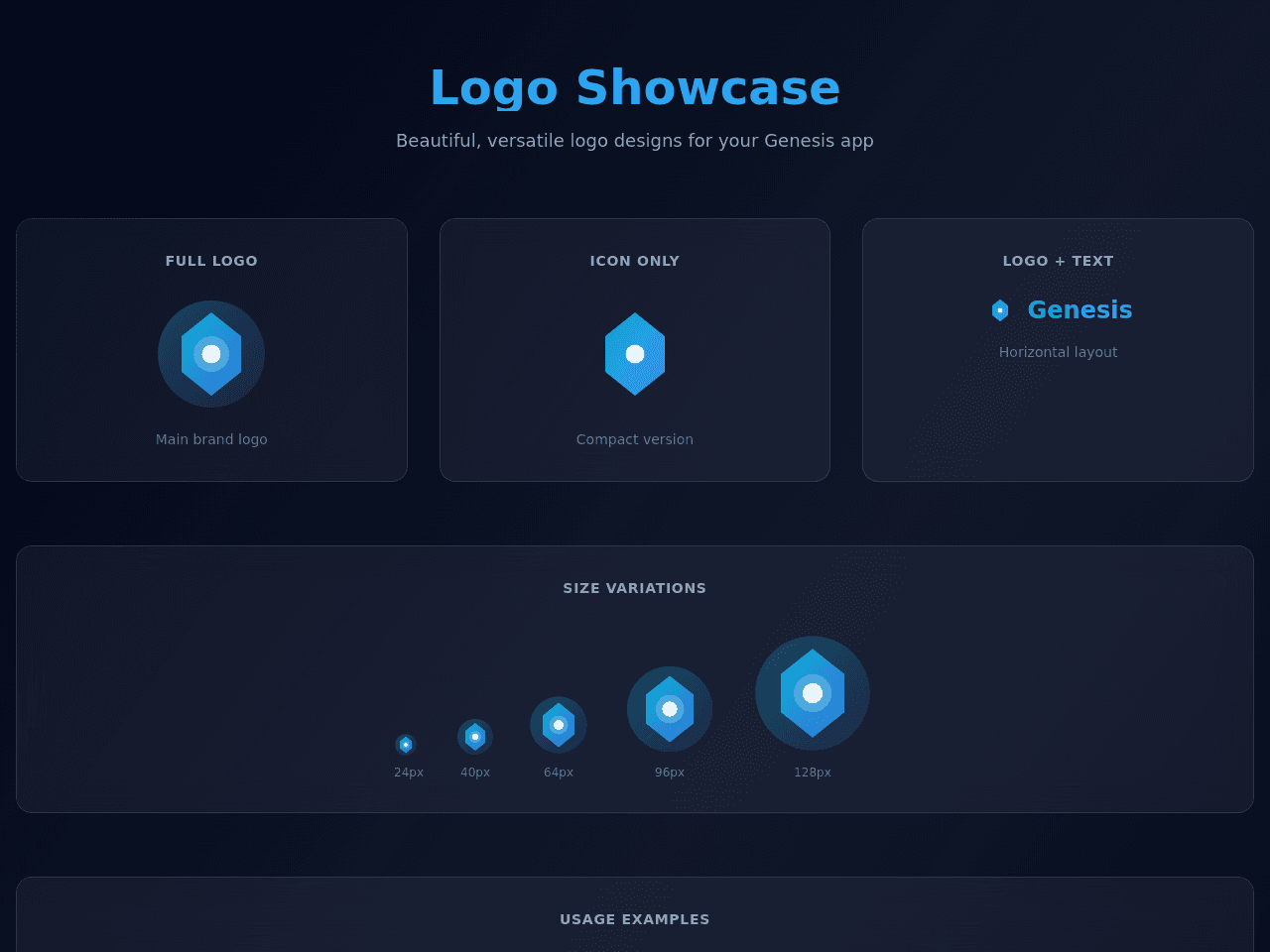 Logo Showcase

Beautiful, versatile logo designs for your Genesis app

FULL LOGO

Main brand logo

ICON ONLY

Compact version

LOGO + TEXT

Genesis

Horizontal layout

SIZE VARIATIONS

24px 40px 64px 96px 128px

USAGE EXAMPLES